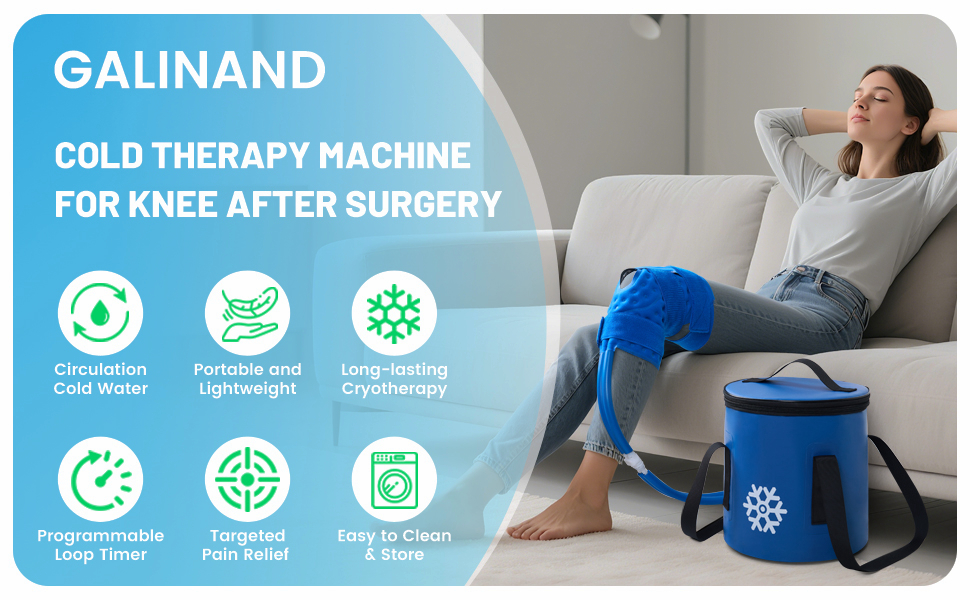 GALINAND

COLD THERAPY MACHINE FOR KNEE AFTER SURGERY

Circulation Cold Water

Portable and Lightweight

Long-lasting Cryotherapy

Programmable Loop Timer

Targeted Pain Relief

Easy to Clean & Store